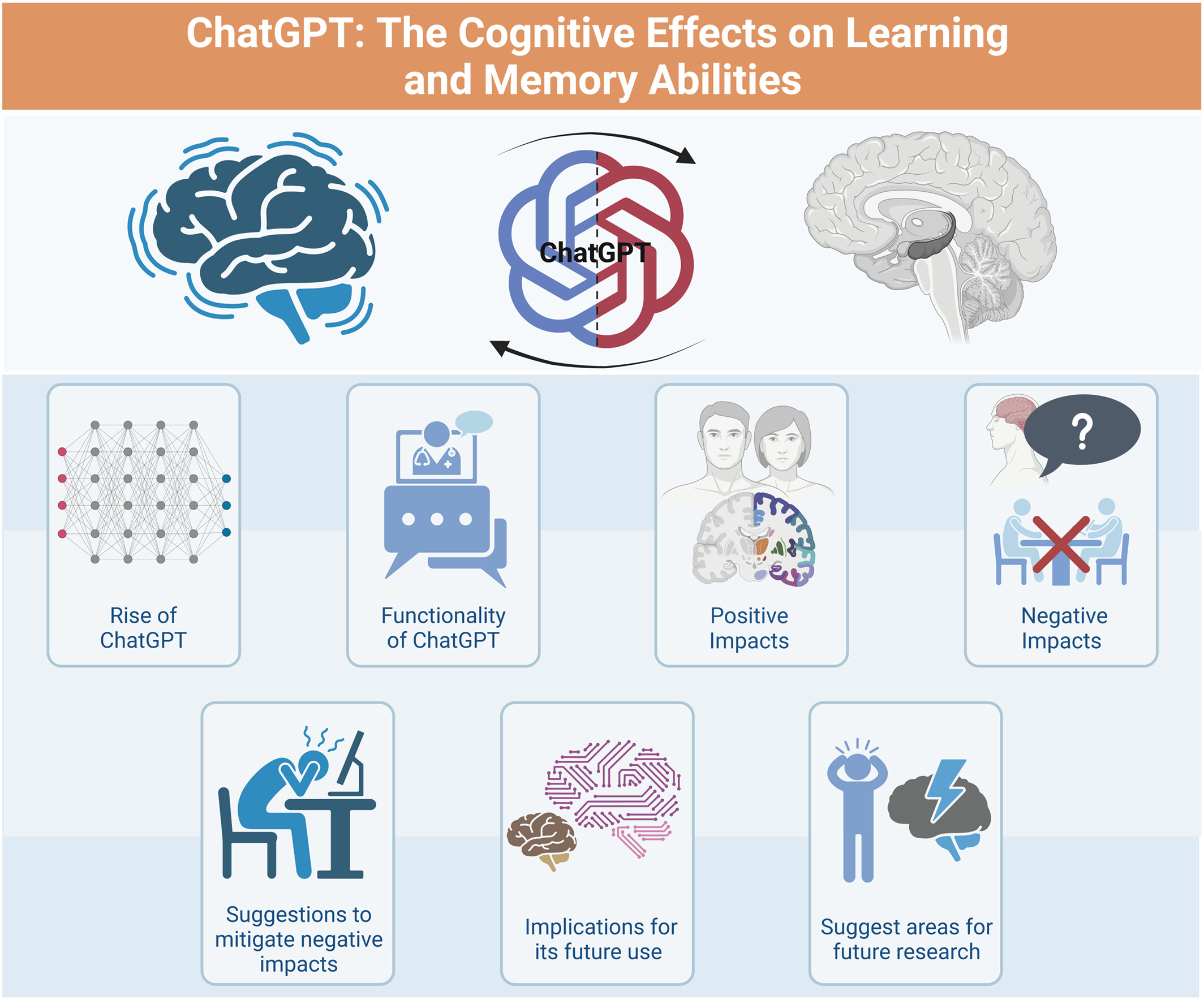 ChatGPT: The Cognitive Effects on Learning and Memory Abilities

ChatGPT

?

Rise of ChatGPT

Functionality of ChatGPT

Positive Impacts

Negative Impacts

Suggestions to mitigate negative impacts

Implications for its future use

Suggest areas for future research